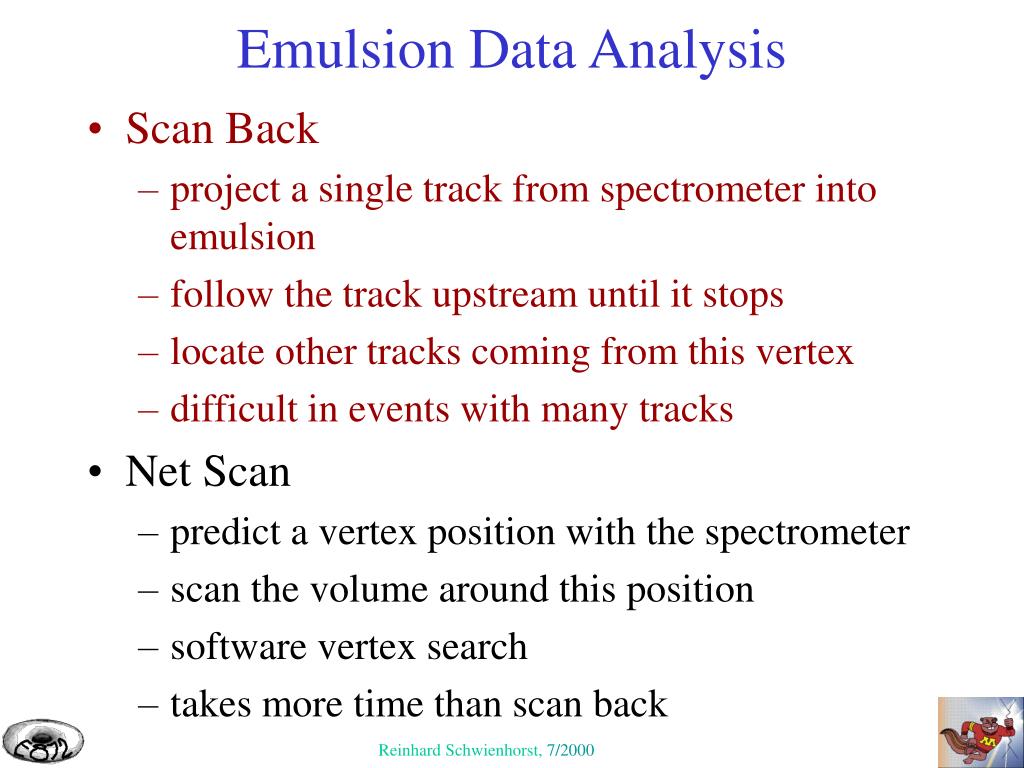 Emulsion Data Analysis

• Scan Back
– project a single track from spectrometer into emulsion
– follow the track upstream until it stops
– locate other tracks coming from this vertex
– difficult in events with many tracks

• Net Scan
– predict a vertex position with the spectrometer
– scan the volume around this position
– software vertex search
– takes more time than scan back

E872

Reinhard Schwienhorst, 7/2000